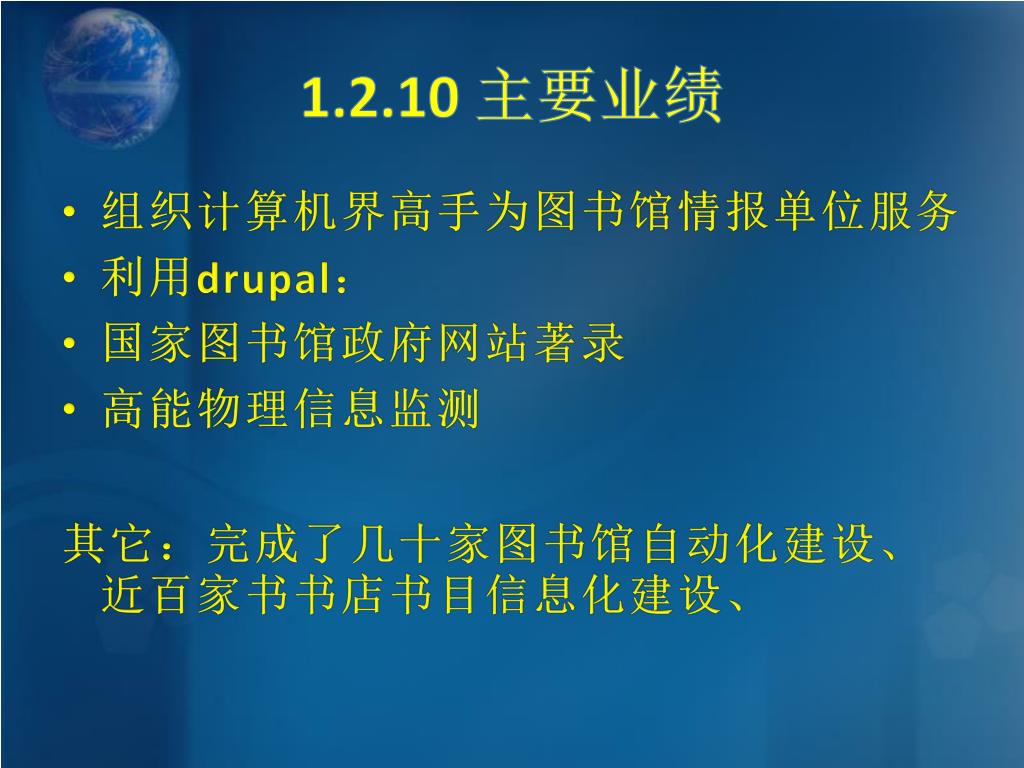 1.2.10 主要业绩

• 组织计算机界高手为图书馆情报单位服务
• 利用drupal：
• 国家图书馆政府网站著录
• 高能物理信息监测

其它：完成了几十家图书馆自动化建设、近百家书书店书目信息化建设、